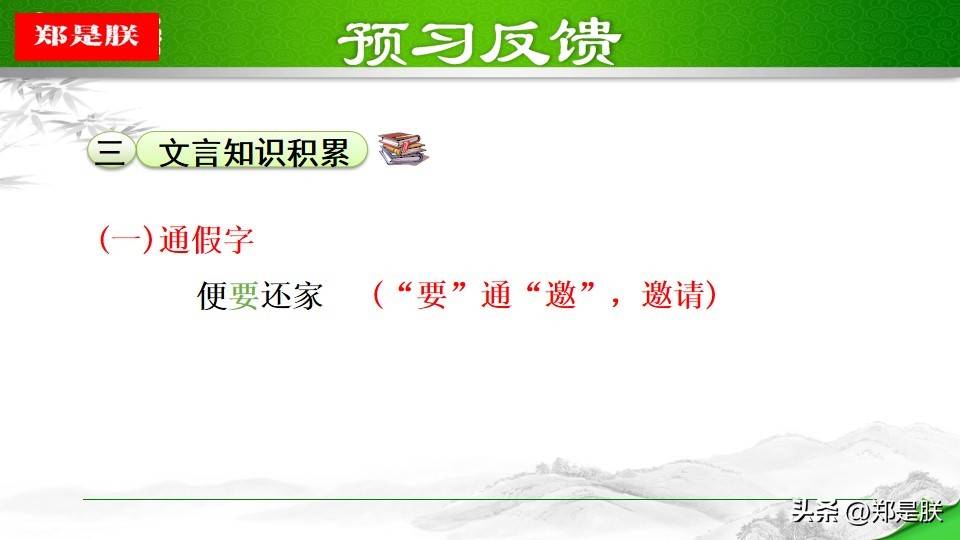 郑是朕

预习反馈

三 文言知识积累

(一)通假字

便要还家 （“要”通“邀”，邀请）

头条 @郑是朕